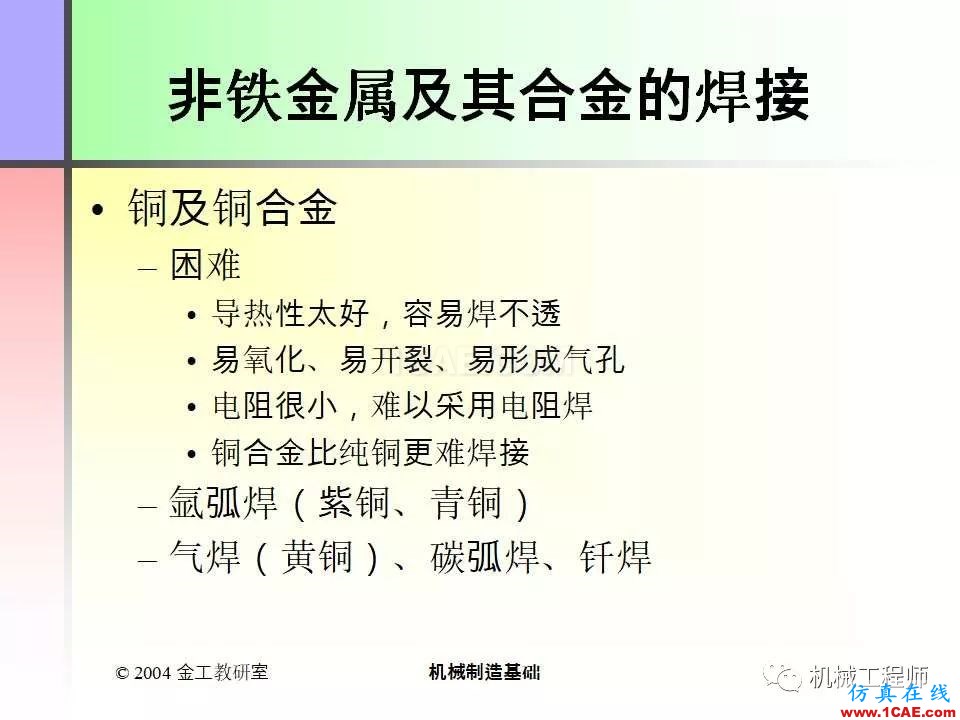 非铁金属及其合金的焊接

• 铜及铜合金
  – 困难
    • 导热性太好，容易焊不透
    • 易氧化、易开裂、易形成气孔
    • 电阻很小，难以采用电阻焊
    • 铜合金比纯铜更难焊接
  – 氩弧焊（紫铜、青铜）
  – 气焊（黄铜）、碳弧焊、钎焊

© 2004 金工教研室

机械制造基础

机械工程师

仿真在线
www.1CAE.com